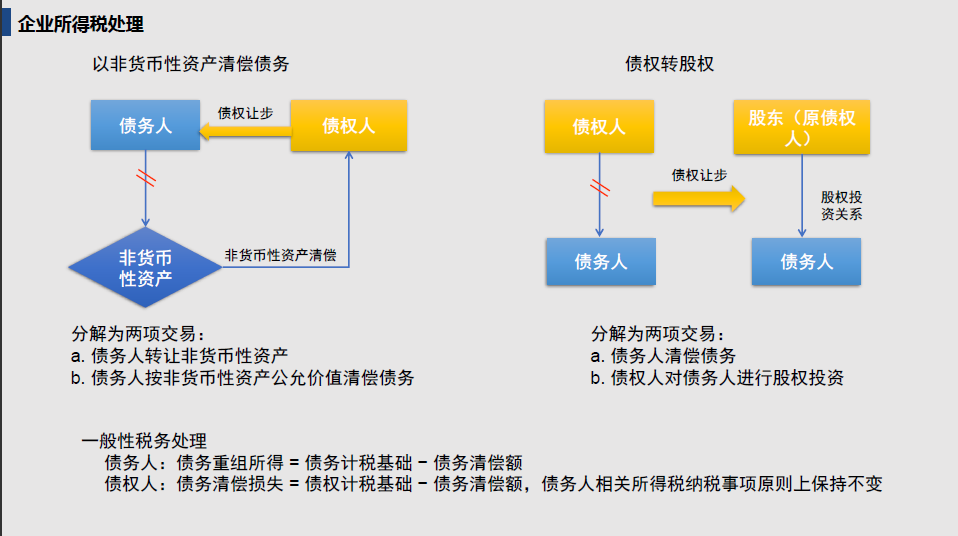 企业所得税处理

以非货币性资产清偿债务

债务人

债权让步

债权人

非货币性资产

非货币性资产清偿

分解为两项交易：
a. 债务人转让非货币性资产
b. 债务人按非货币性资产公允价值清偿债务

债权转股权

债权人

股东（原债权人）

债权让步

股权投资关系

债务人

债务人

分解为两项交易：
a. 债务人清偿债务
b. 债权人对债务人进行股权投资

一般性税务处理
债务人：债务重组所得 = 债务计税基础 − 债务清偿额
债权人：债务清偿损失 = 债权计税基础 − 债务清偿额，债务人相关所得税纳税事项原则上保持不变